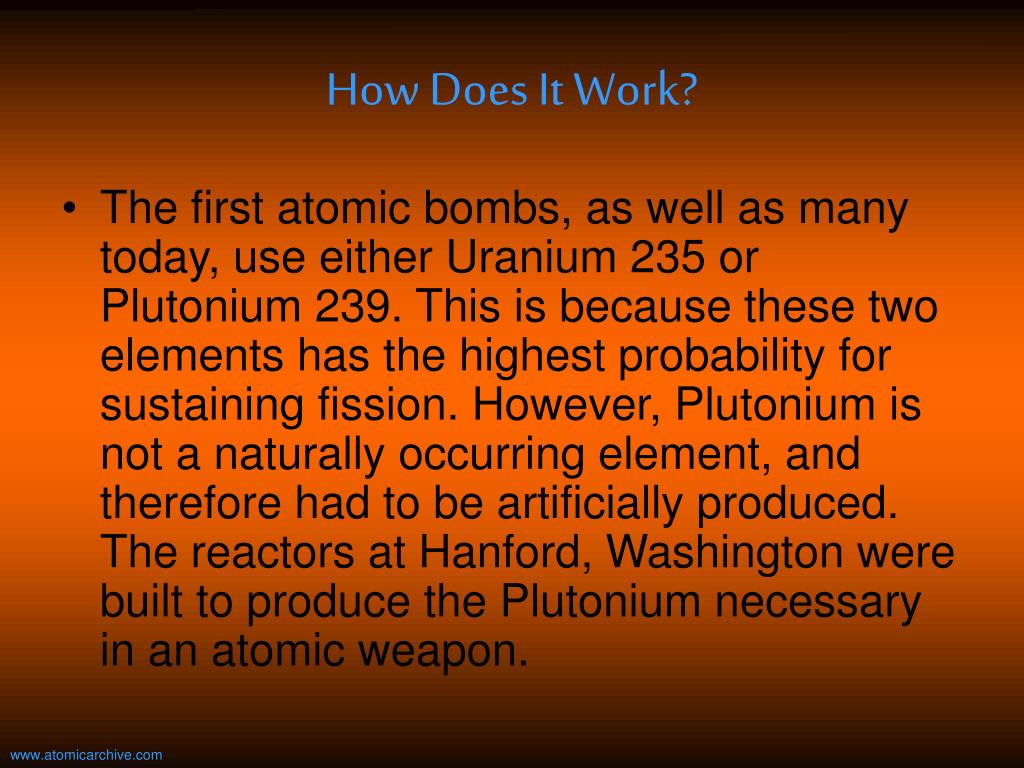 How Does It Work?

• The first atomic bombs, as well as many today, use either Uranium 235 or Plutonium 239. This is because these two elements has the highest probability for sustaining fission. However, Plutonium is not a naturally occurring element, and therefore had to be artificially produced. The reactors at Hanford, Washington were built to produce the Plutonium necessary in an atomic weapon.

www.atomicarchive.com